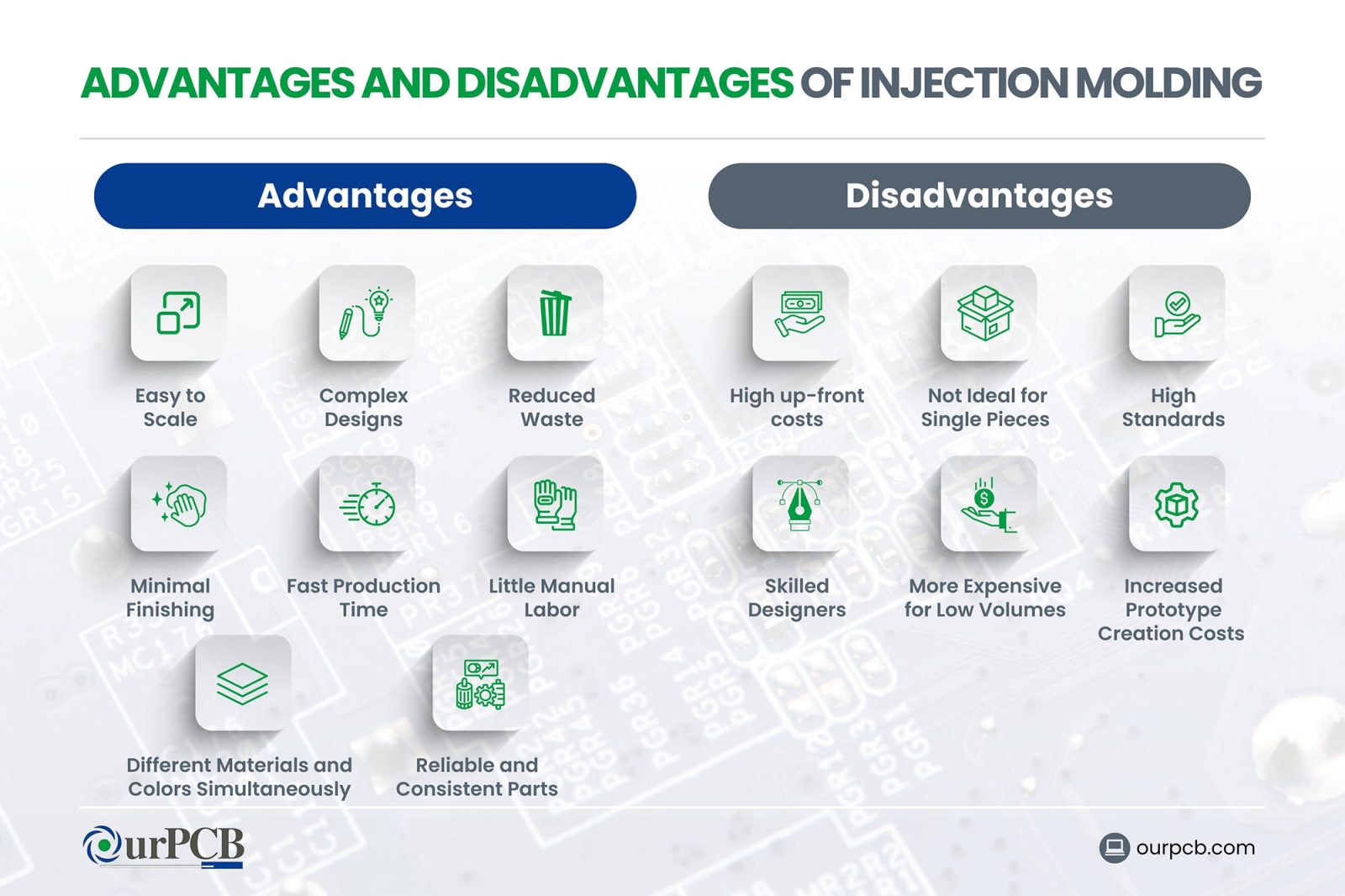 ADVANTAGES AND DISADVANTAGES OF INJECTION MOLDING

Advantages

Easy to Scale

Complex Designs

Reduced Waste

Minimal Finishing

Fast Production Time

Little Manual Labor

Different Materials and Colors Simultaneously

Reliable and Consistent Parts

Disadvantages

High up-front costs

Not Ideal for Single Pieces

High Standards

Skilled Designers

More Expensive for Low Volumes

Increased Prototype Creation Costs

OurPCB

ourpcb.com